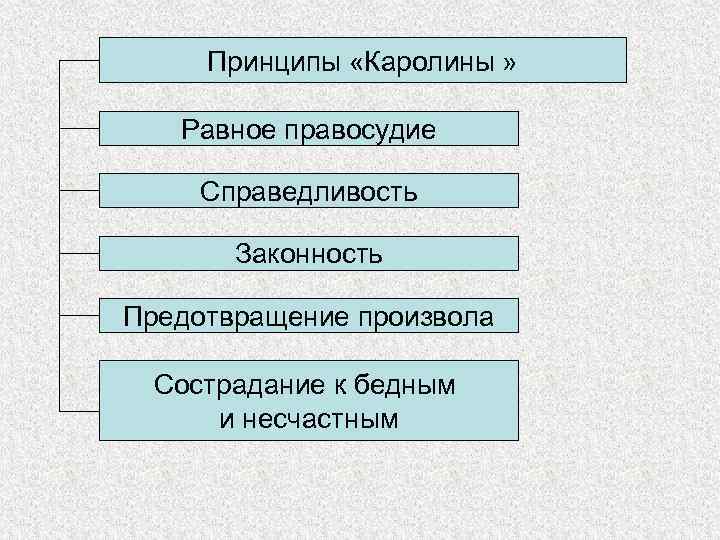 Принципы «Каролины »

Равное правосудие

Справедливость

Законность

Предотвращение произвола

Сострадание к бедным и несчастным